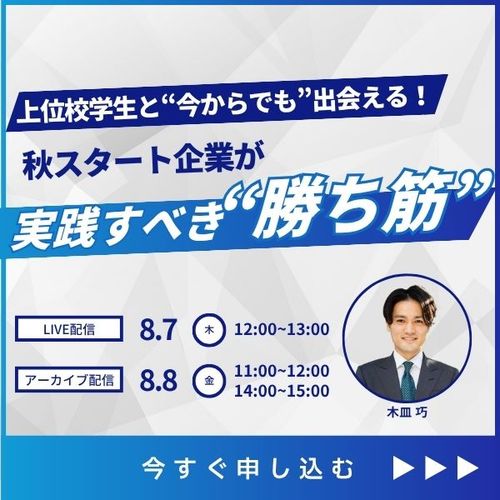 上位校学生と“今からでも”出会える！

秋スタート企業が

実践すべき“勝ち筋”

LIVE配信 8.7 木 12:00~13:00

アーカイブ配信 8.8 金 11:00~12:00 14:00~15:00

木皿 巧

今すぐ申し込む ▶▶▶